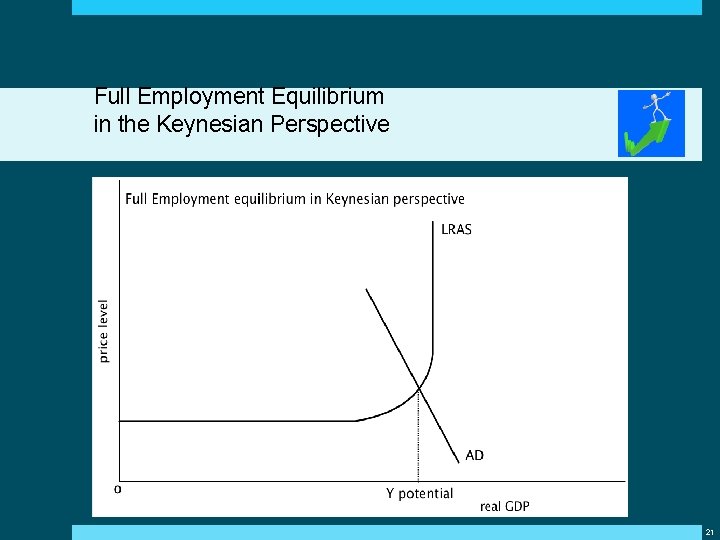 Full Employment Equilibrium
in the Keynesian Perspective

Full Employment equilibrium in Keynesian perspective

LRAS

price level

AD

0

Y potential

real GDP

21